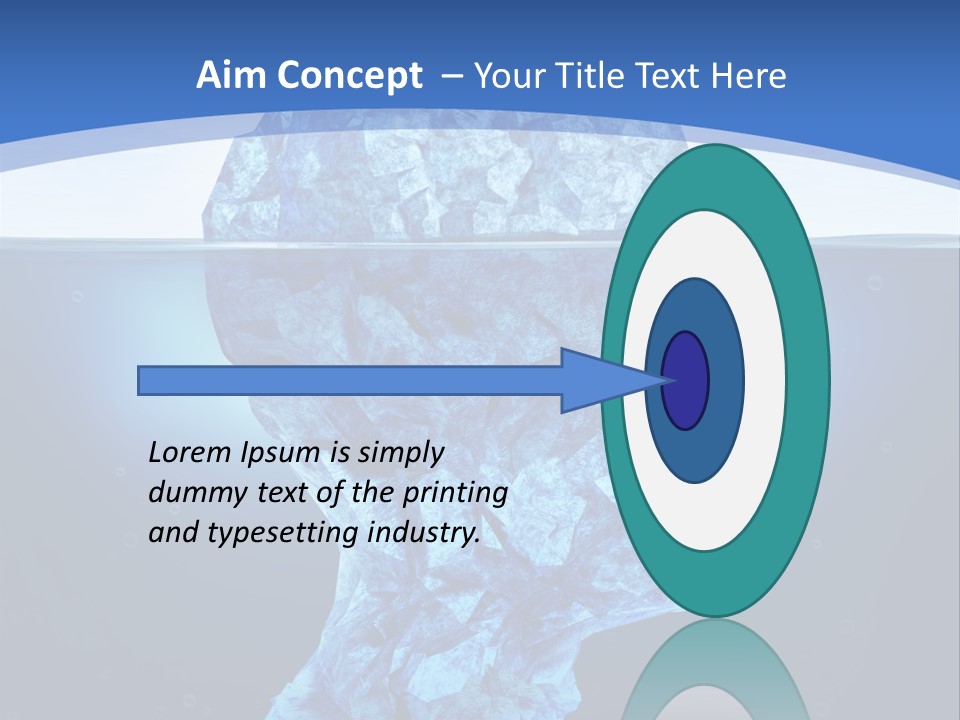 Aim Concept – Your Title Text Here

Lorem Ipsum is simply dummy text of the printing and typesetting industry.